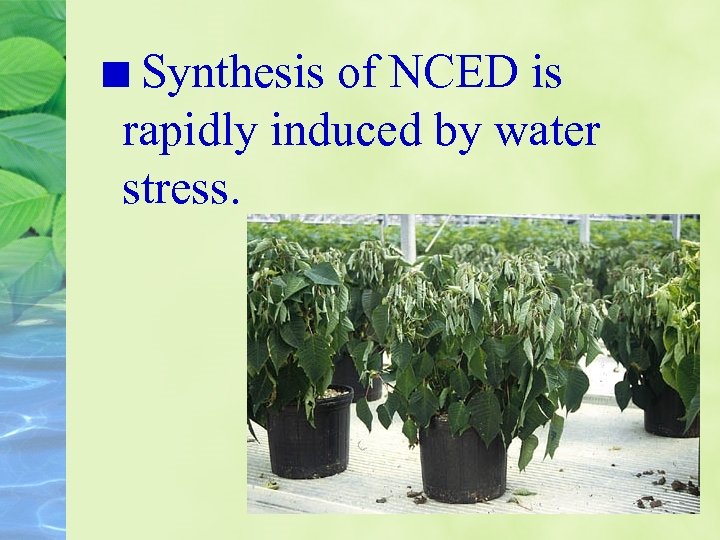 ■ Synthesis of NCED is rapidly induced by water stress.